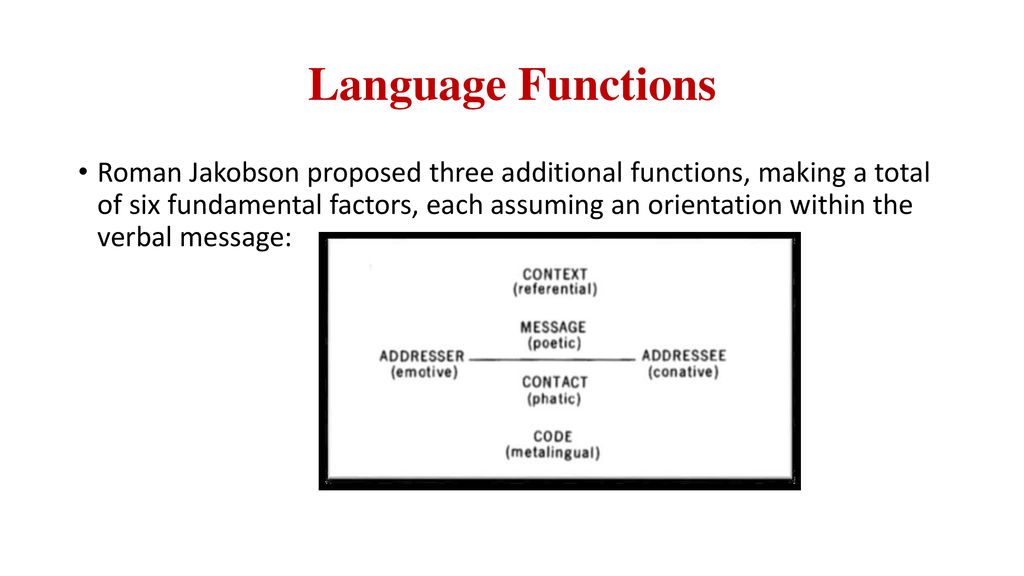 Language Functions

• Roman Jakobson proposed three additional functions, making a total of six fundamental factors, each assuming an orientation within the verbal message:

CONTEXT
(referential)

MESSAGE
(poetic)

ADDRESSER
(emotive)

ADDRESSEE
(conative)

CONTACT
(phatic)

CODE
(metalingual)